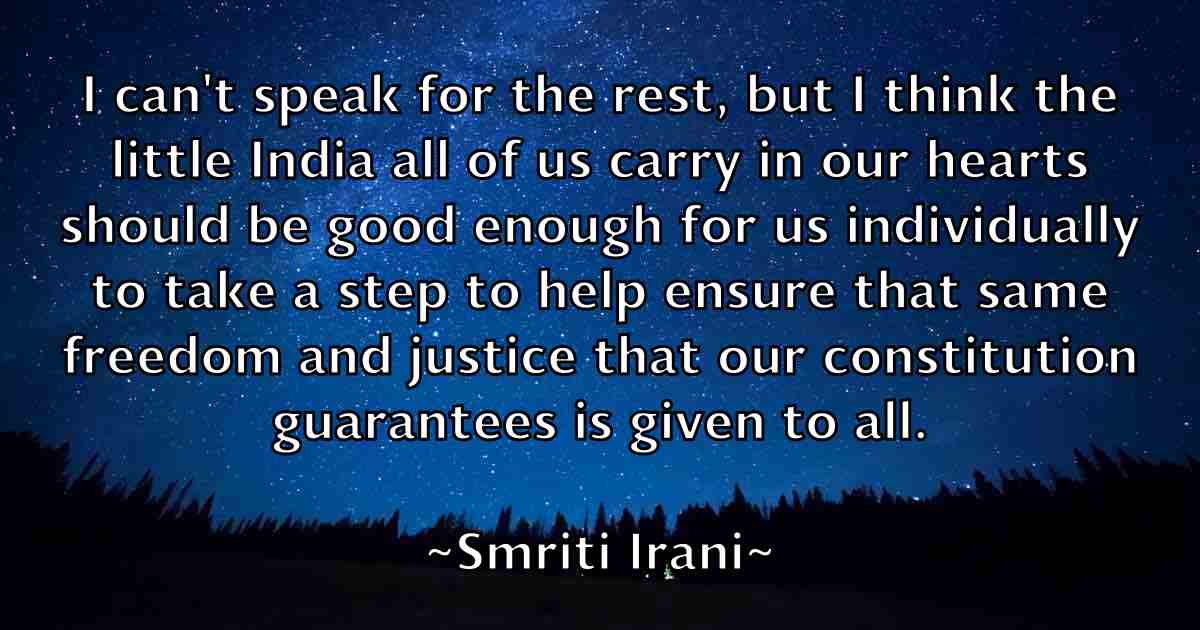 I can't speak for the rest, but I think the little India all of us carry in our hearts should be good enough for us individually to take a step to help ensure that same freedom and justice that our constitution guarantees is given to all.

~Smriti Irani~